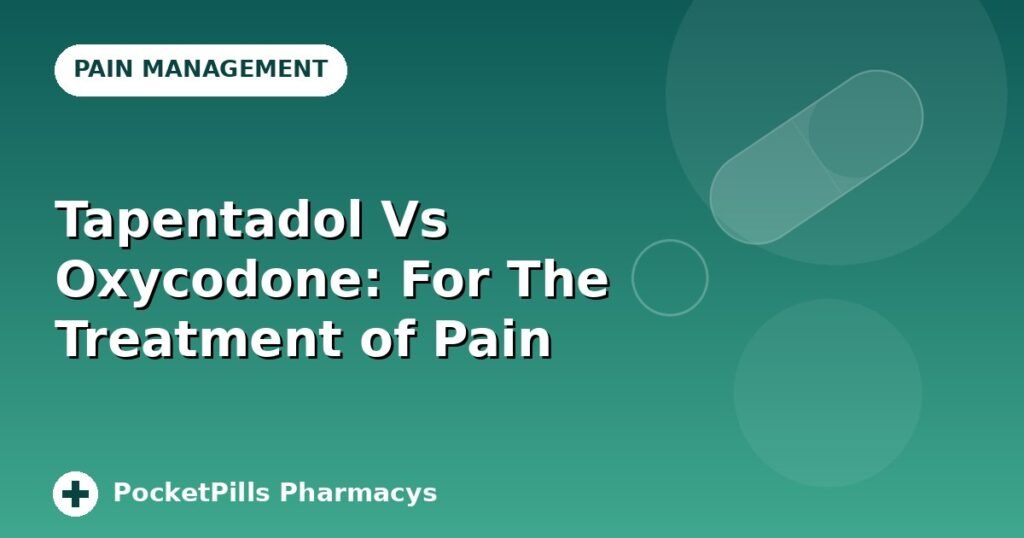 PAIN MANAGEMENT

Tapentadol Vs Oxycodone: For The Treatment of Pain

PocketPills Pharmacys